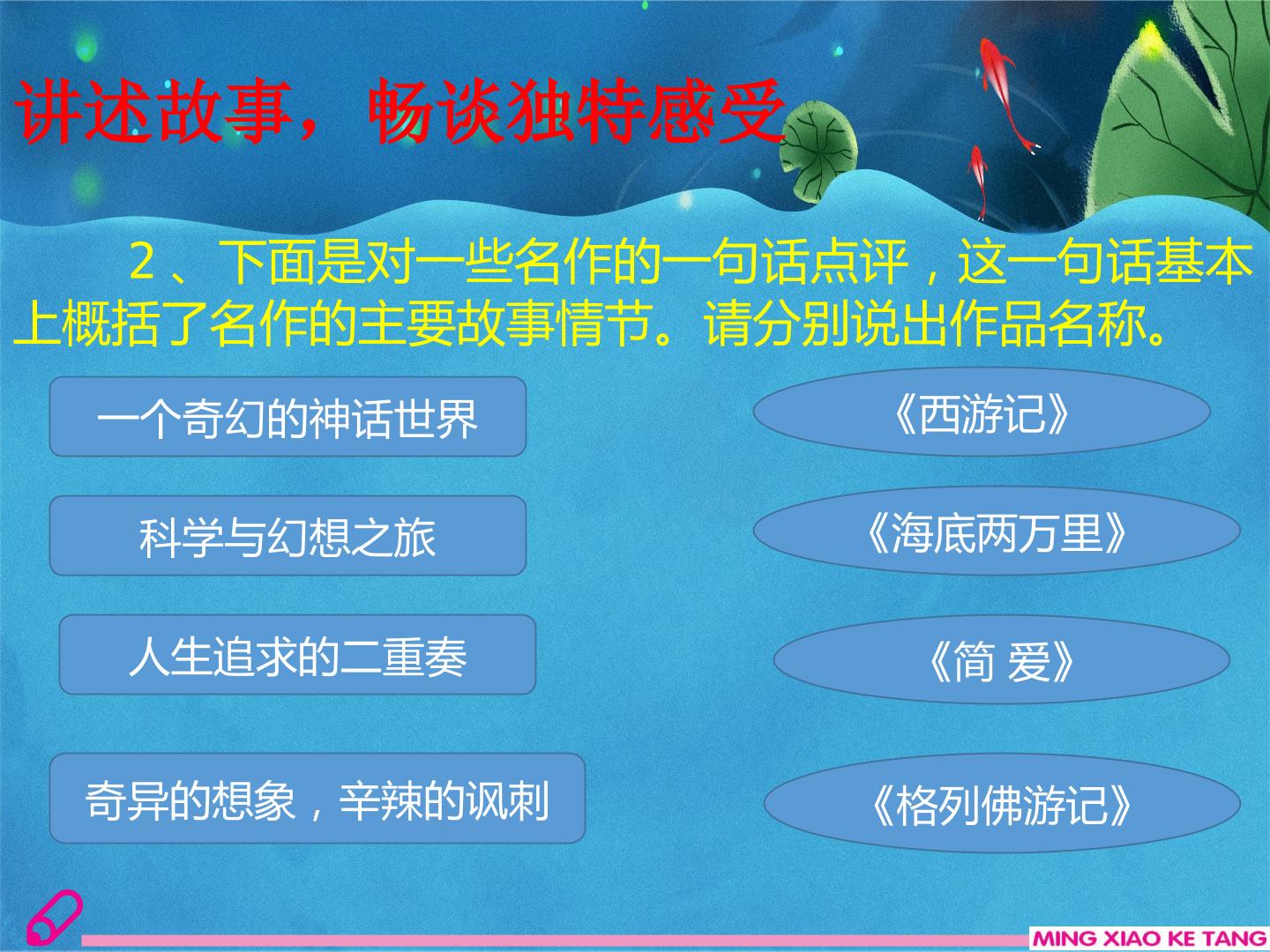 讲述故事，畅谈独特感受

2、下面是对一些名作的一句话点评，这一句话基本上概括了名作的主要故事情节。请分别说出作品名称。

一个奇幻的神话世界

科学与幻想之旅

人生追求的二重奏

奇异的想象，辛辣的讽刺

《西游记》

《海底两万里》

《简 爱》

《格列佛游记》

MING XIAO KE TANG